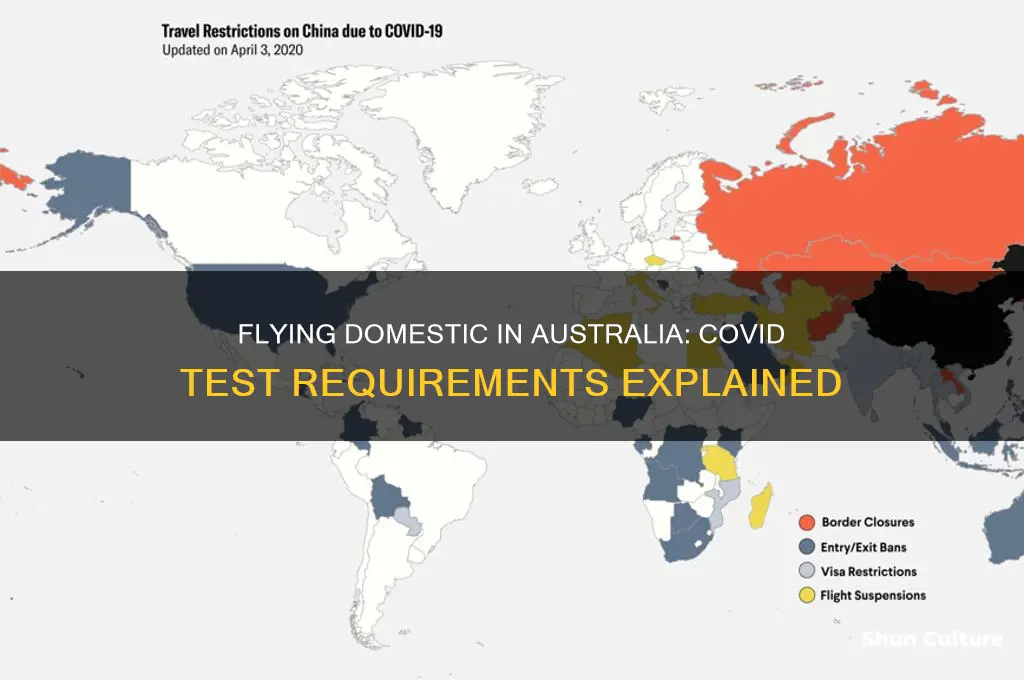 Travel Restrictions on China due to COVID-19
Updated on April 3, 2020

FLYING DOMESTIC IN AUSTRALIA: COVID TEST REQUIREMENTS EXPLAINED

Border Closures
Entry/Exit Bans
Visa Restrictions
Flight Suspensions

Shun Culture